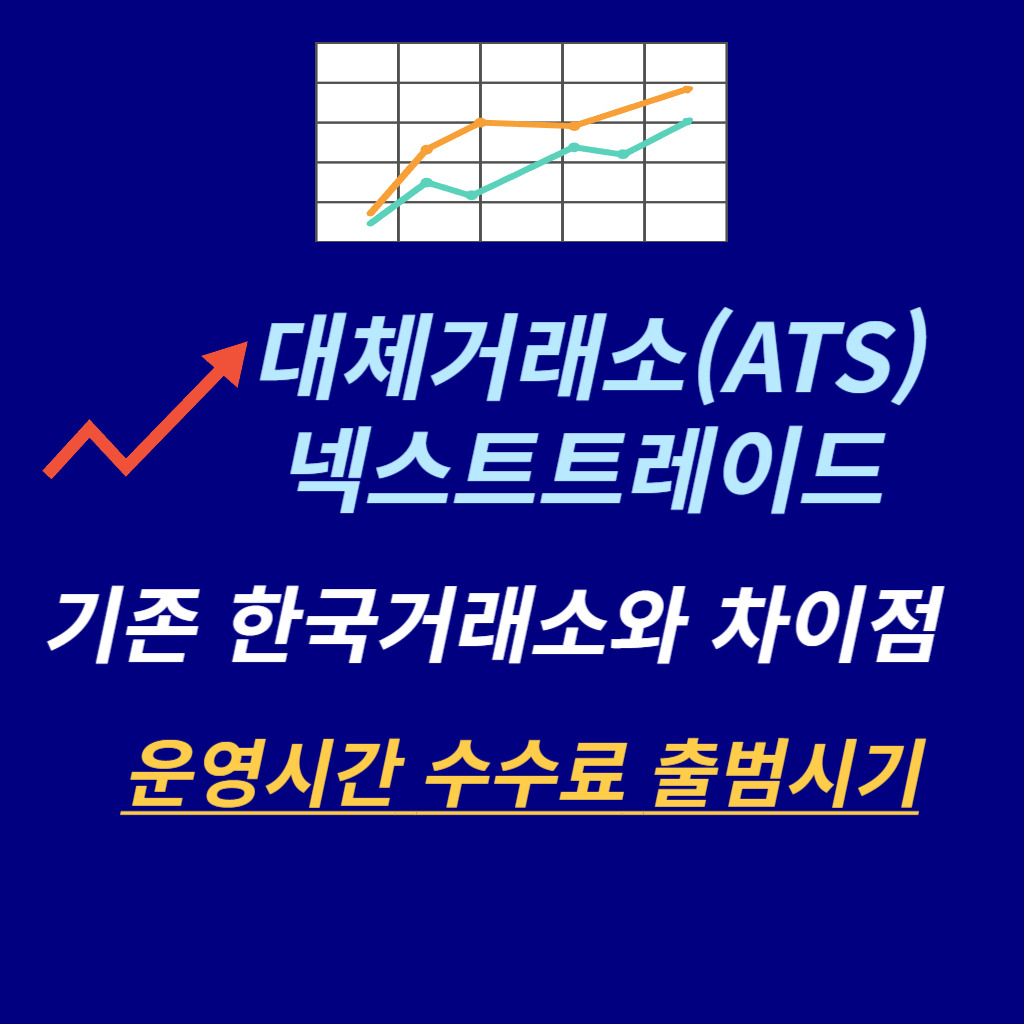 대체거래소(ATS)
넥스트트레이드

기존 한국거래소와 차이점

운영시간 수수료 출범시기